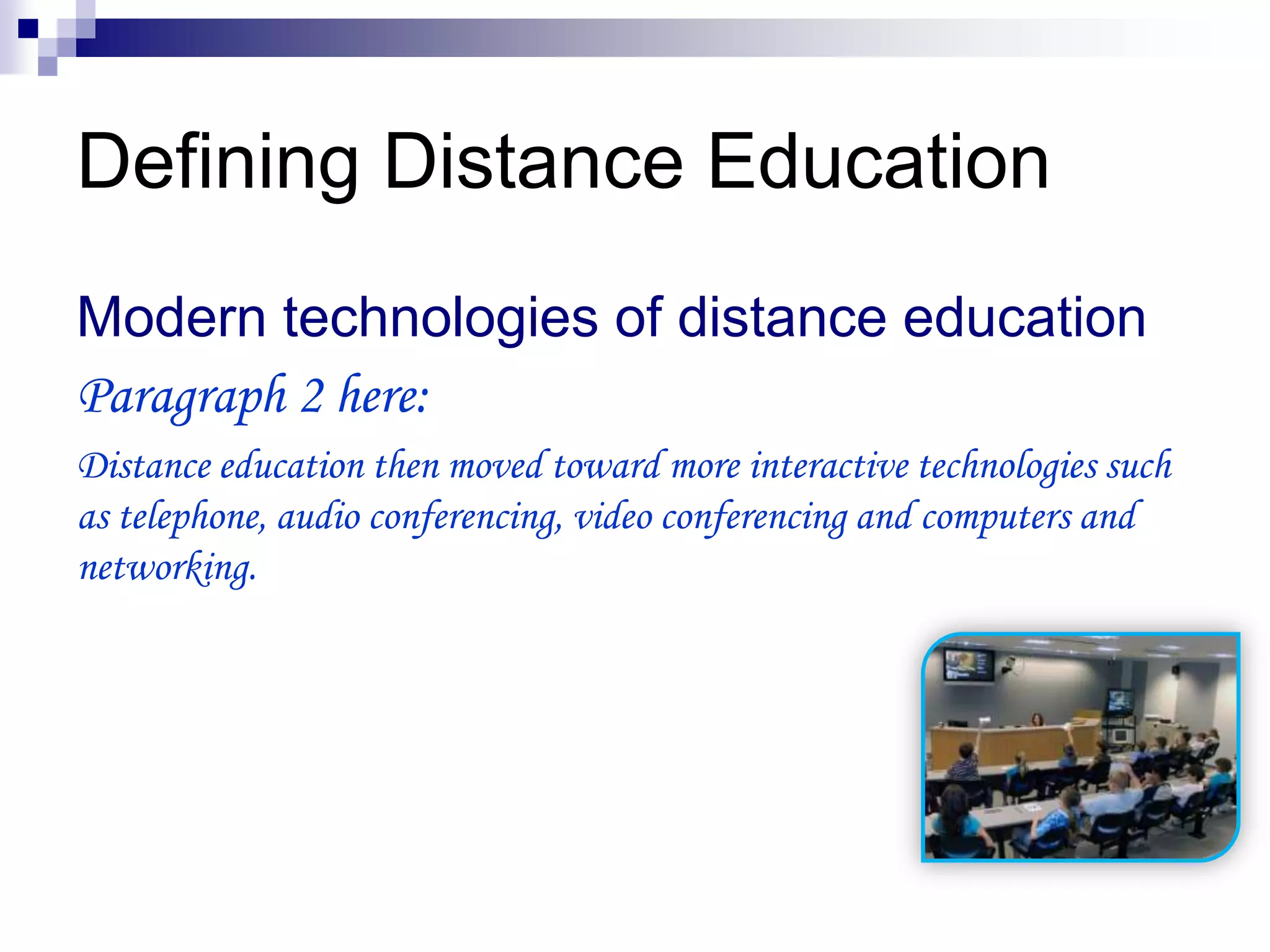 Defining Distance Education

Modern technologies of distance education

Paragraph 2 here:

Distance education then moved toward more interactive technologies such as telephone, audio conferencing, video conferencing and computers and networking.